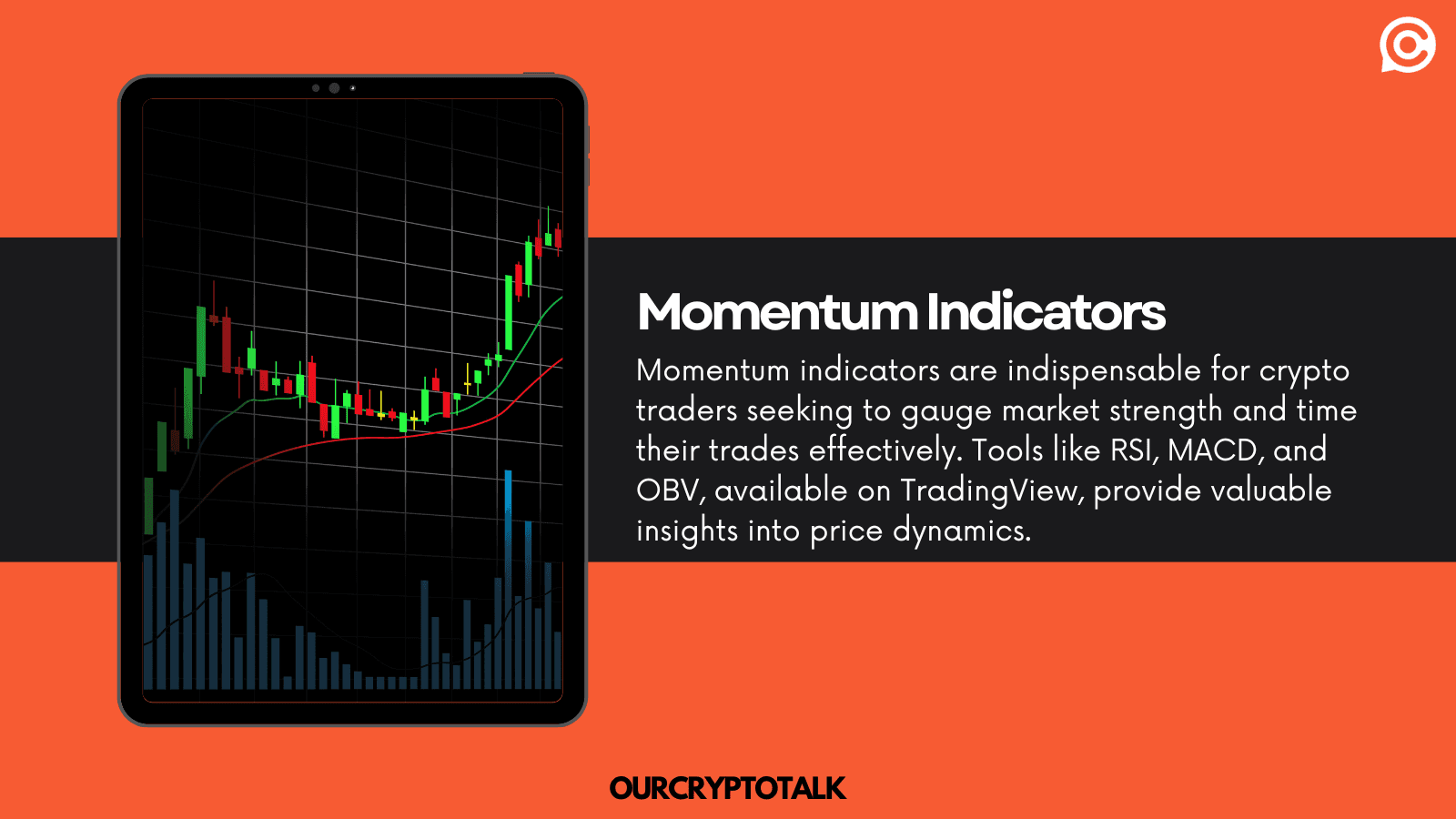 Momentum Indicators

Momentum indicators are indispensable for crypto traders seeking to gauge market strength and time their trades effectively. Tools like RSI, MACD, and OBV, available on TradingView, provide valuable insights into price dynamics.

OURCRYPTOTALK